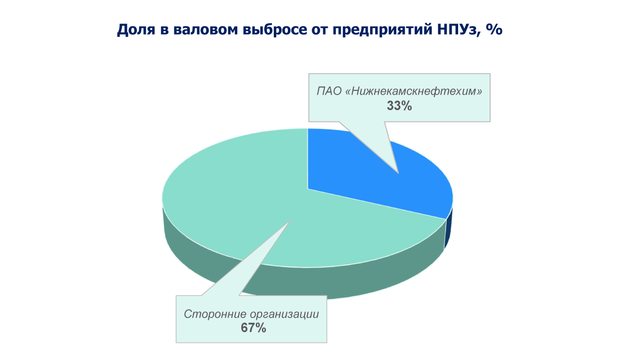 Доля в валовом выбросе от предприятий НПУз, %

ПАО «Нижнекамскнефтехим»
33%

Сторонние организации
67%